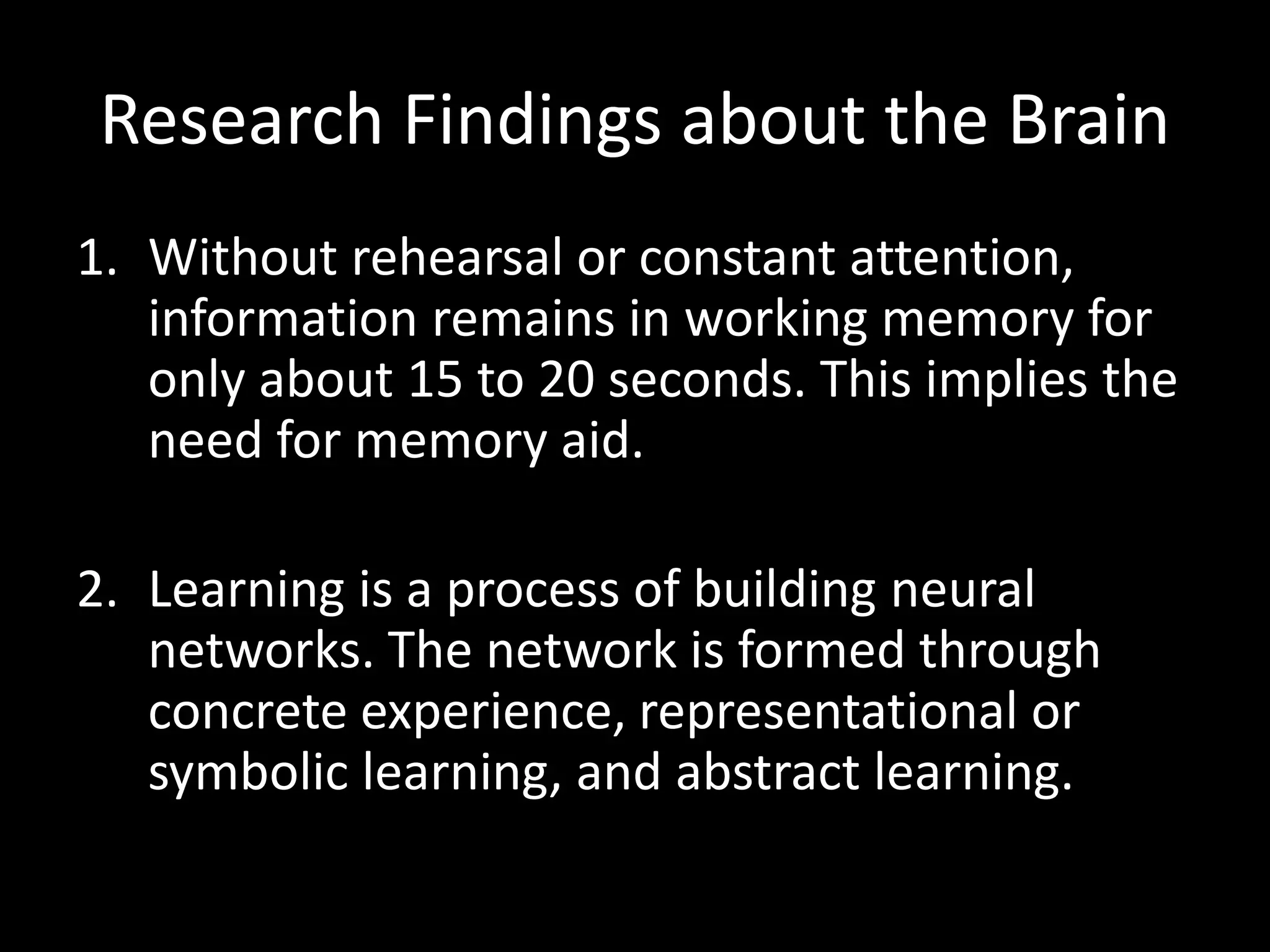 Research Findings about the Brain

1. Without rehearsal or constant attention, information remains in working memory for only about 15 to 20 seconds. This implies the need for memory aid.

2. Learning is a process of building neural networks. The network is formed through concrete experience, representational or symbolic learning, and abstract learning.